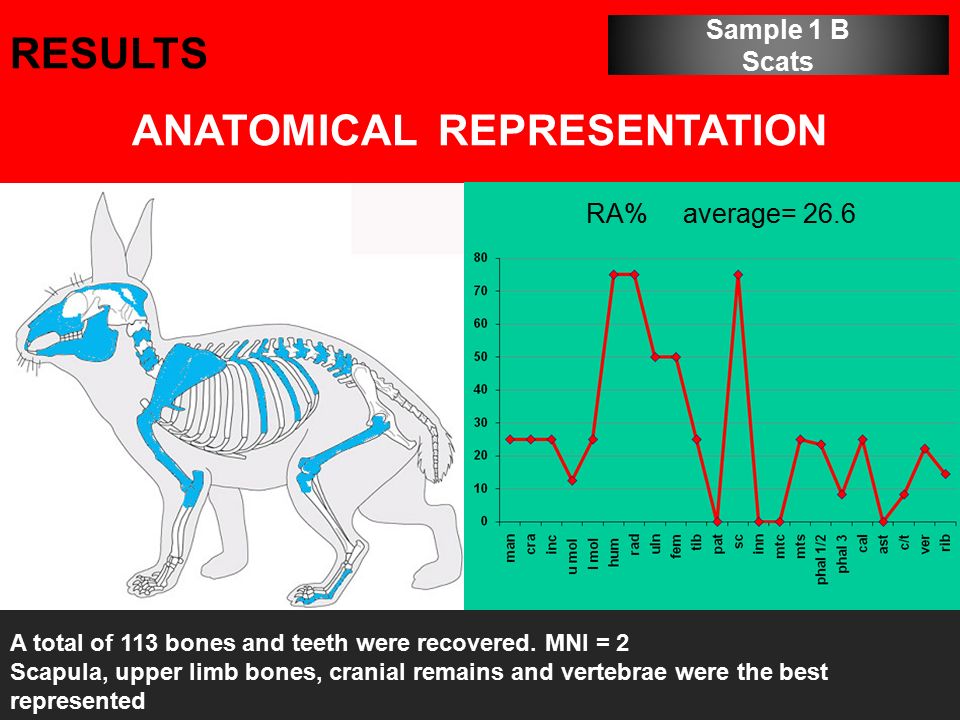 RESULTS

Sample 1 B
Scats

ANATOMICAL REPRESENTATION

RA% average= 26.6

80
70
60
50
40
30
20
10
0

man
cra
inc
u mol
l mol
hum
rad
uln
fem
tib
pat
sc
inn
mtc
mts
phal 1/2
phal 3
cal
ast
c/t
ver
rib

A total of 113 bones and teeth were recovered. MNI = 2
Scapula, upper limb bones, cranial remains and vertebrae were the best represented